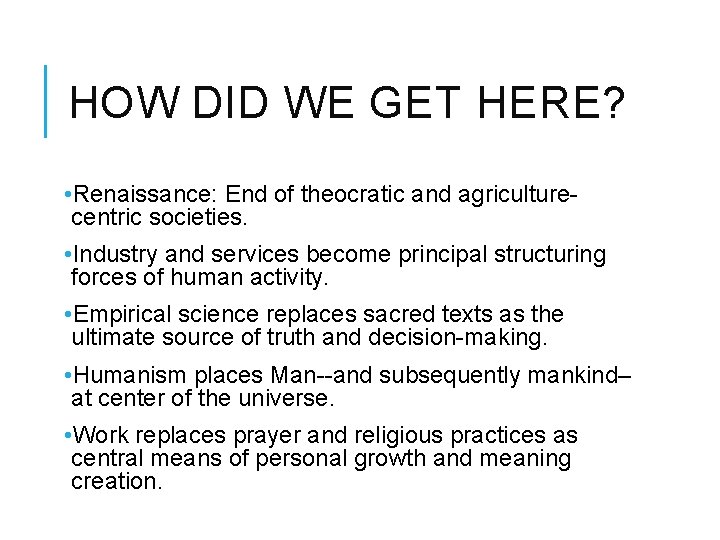 HOW DID WE GET HERE?

•Renaissance: End of theocratic and agriculture-centric societies.

•Industry and services become principal structuring forces of human activity.

•Empirical science replaces sacred texts as the ultimate source of truth and decision-making.

•Humanism places Man--and subsequently mankind– at center of the universe.

•Work replaces prayer and religious practices as central means of personal growth and meaning creation.